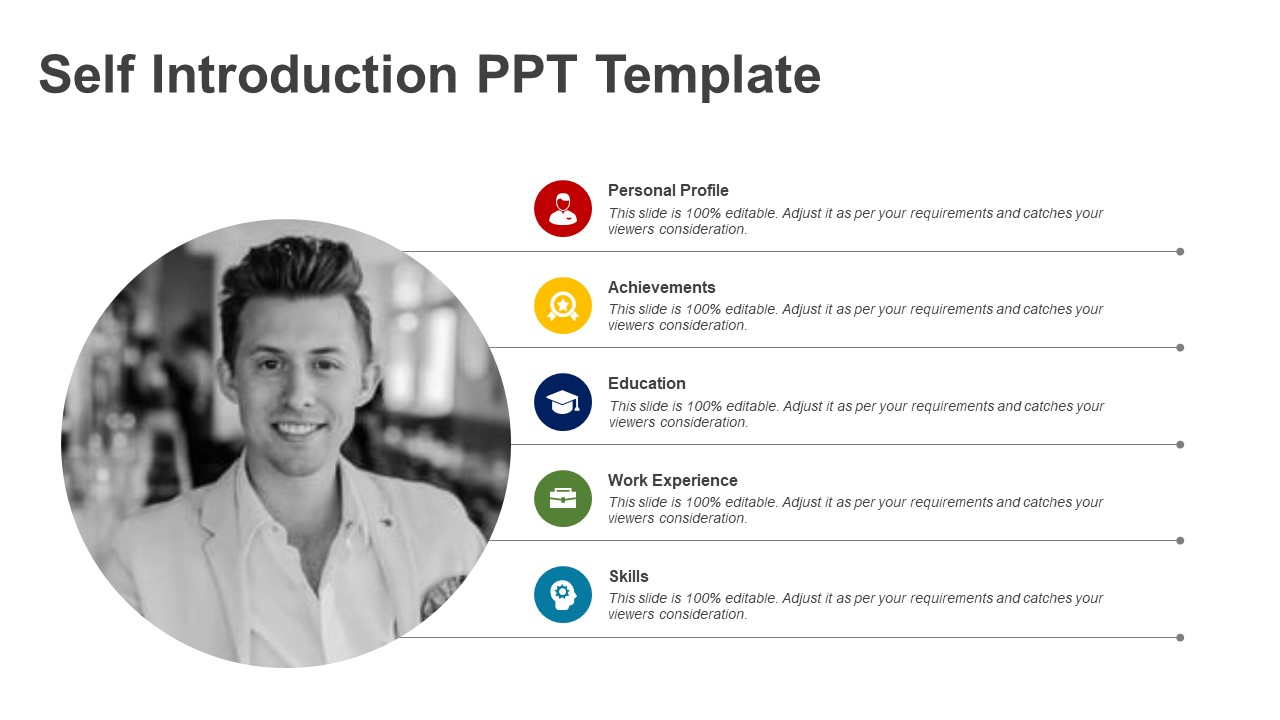 Self Introduction PPT Template

Personal Profile
This slide is 100% editable. Adjust it as per your requirements and catches your viewers consideration.

Achievements
This slide is 100% editable. Adjust it as per your requirements and catches your viewers consideration.

Education
This slide is 100% editable. Adjust it as per your requirements and catches your viewers consideration.

Work Experience
This slide is 100% editable. Adjust it as per your requirements and catches your viewers consideration.

Skills
This slide is 100% editable. Adjust it as per your requirements and catches your viewers consideration.